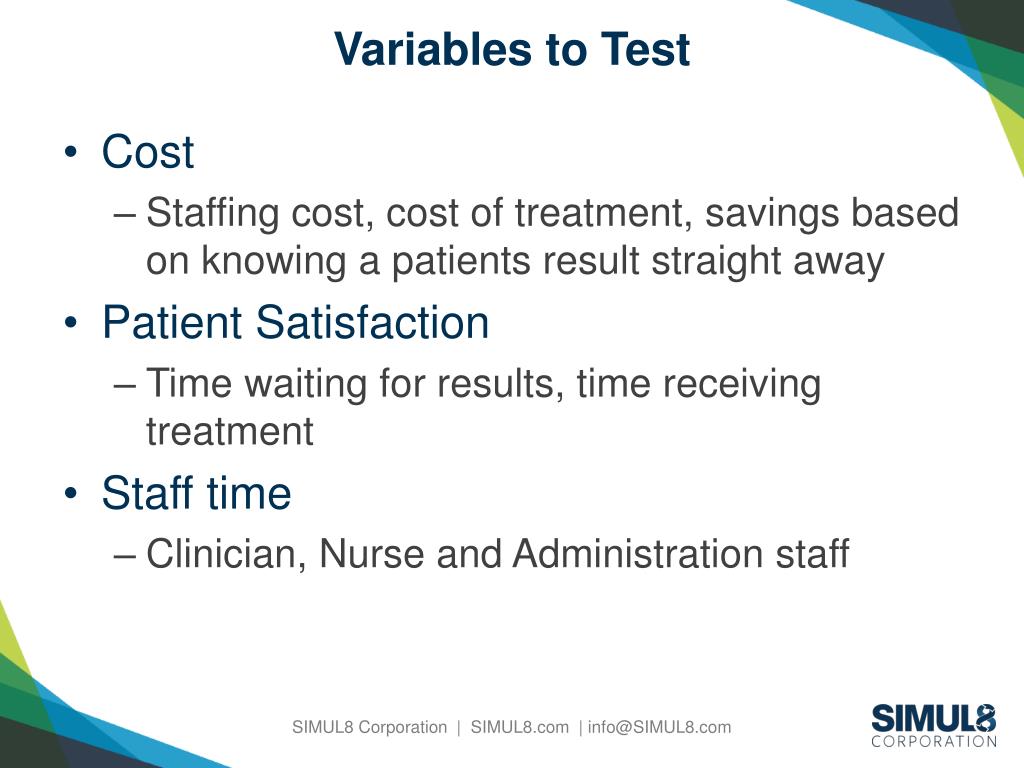 Variables to Test

• Cost
– Staffing cost, cost of treatment, savings based on knowing a patients result straight away
• Patient Satisfaction
– Time waiting for results, time receiving treatment
• Staff time
– Clinician, Nurse and Administration staff

SIMUL8 Corporation | SIMUL8.com | info@SIMUL8.com

SIMUL8
CORPORATION